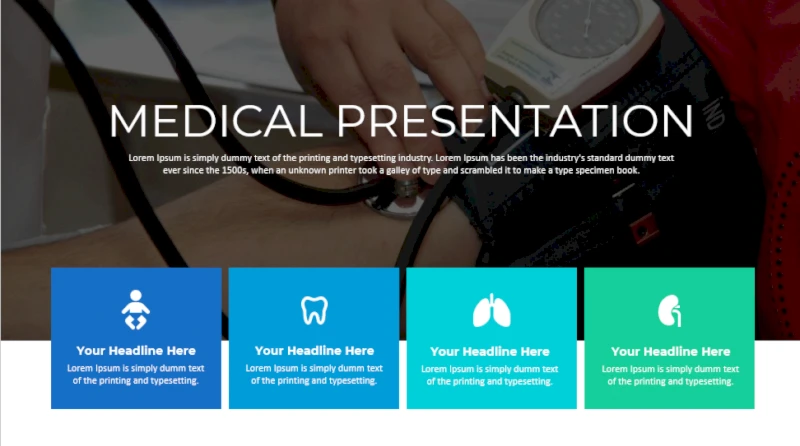 MEDICAL PRESENTATION

Lorem Ipsum is simply dummy text of the printing and typesetting industry. Lorem Ipsum has been the industry's standard dummy text ever since the 1500s, when an unknown printer took a galley of type and scrambled it to make a type specimen book.

Your Headline Here
Lorem Ipsum is simply dumm text of the printing and typesetting.

Your Headline Here
Lorem Ipsum is simply dumm text of the printing and typesetting.

Your Headline Here
Lorem Ipsum is simply dumm text of the printing and typesetting.

Your Headline Here
Lorem Ipsum is simply dumm text of the printing and typesetting.